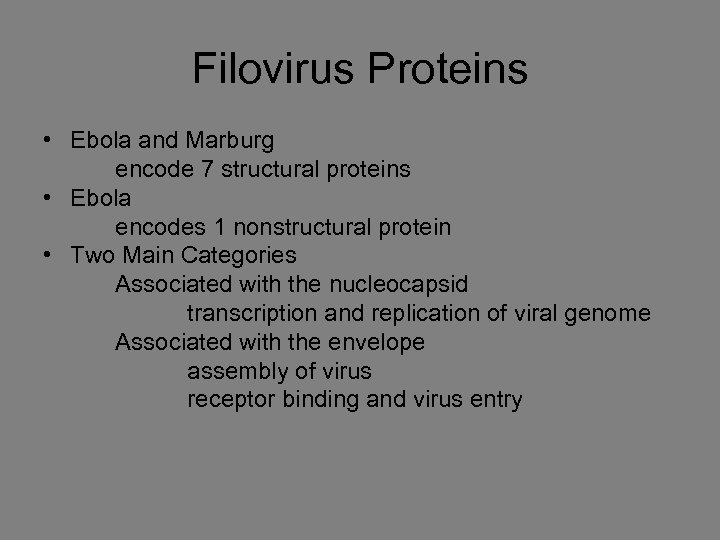 Filovirus Proteins

• Ebola and Marburg
encode 7 structural proteins
• Ebola
encodes 1 nonstructural protein
• Two Main Categories
Associated with the nucleocapsid
transcription and replication of viral genome
Associated with the envelope
assembly of virus
receptor binding and virus entry